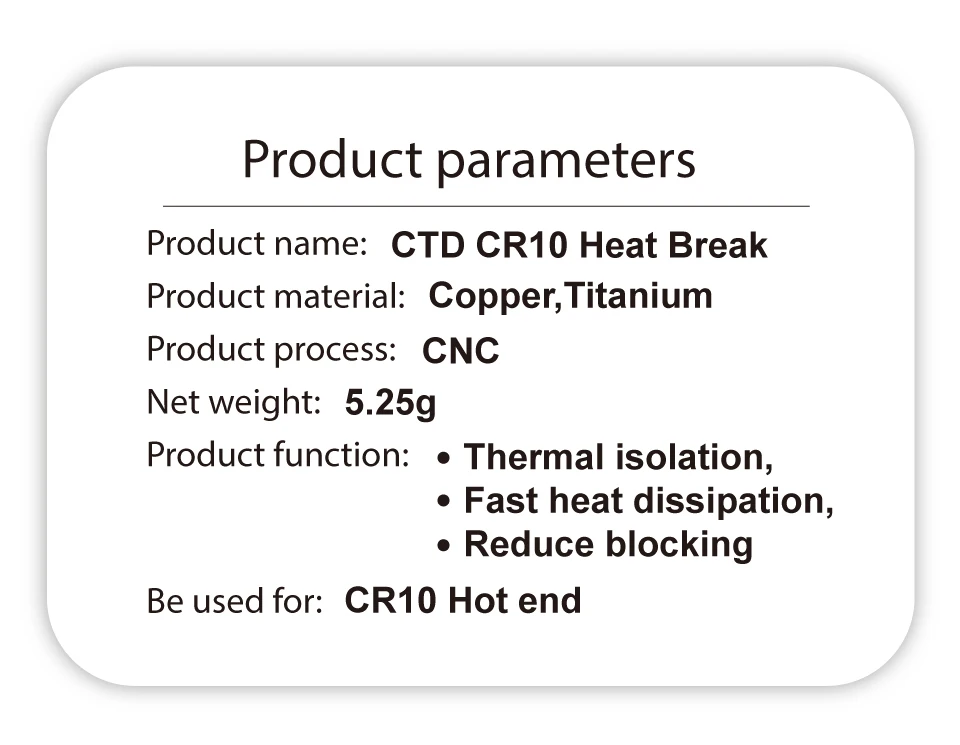 Product parameters

Product name: CTD CR10 Heat Break

Product material: Copper,Titanium

Product process: CNC

Net weight: 5.25g

Product function:
• Thermal isolation,
• Fast heat dissipation,
• Reduce blocking

Be used for: CR10 Hot end